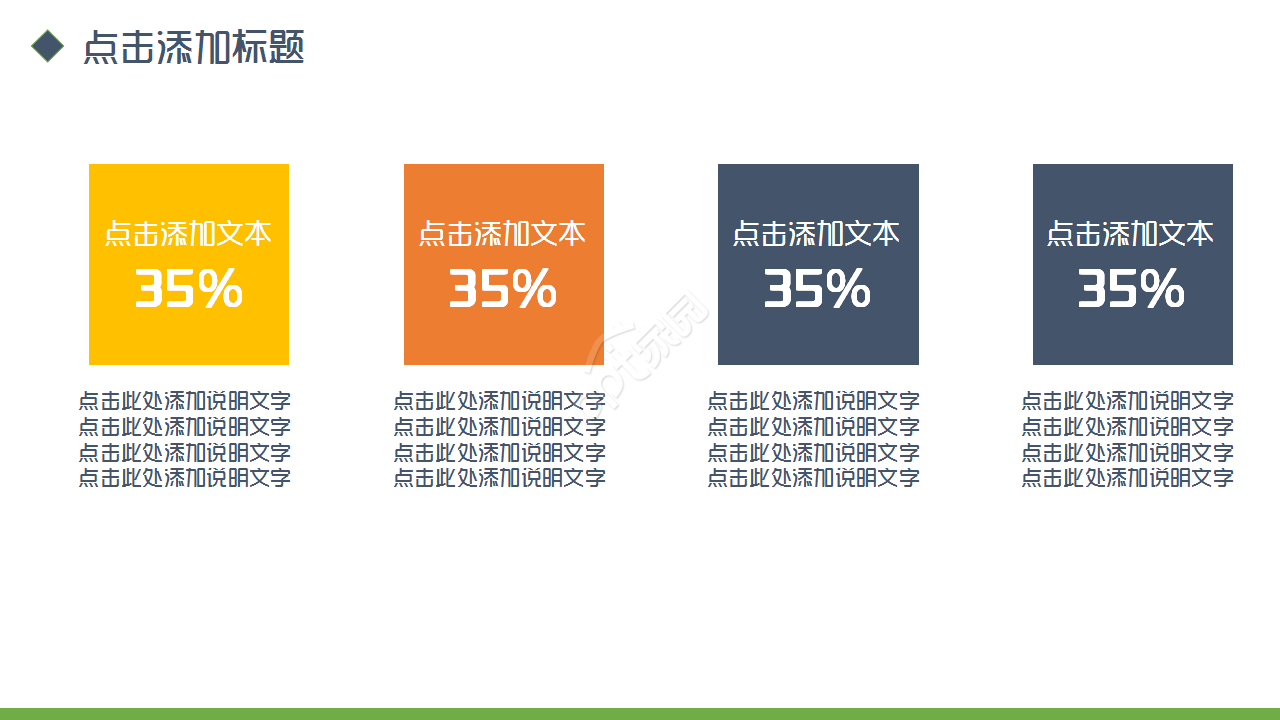 点击添加标题

点击添加文本
35%

点击此处添加说明文字
点击此处添加说明文字
点击此处添加说明文字
点击此处添加说明文字

点击添加文本
35%

点击此处添加说明文字
点击此处添加说明文字
点击此处添加说明文字
点击此处添加说明文字

点击添加文本
35%

点击此处添加说明文字
点击此处添加说明文字
点击此处添加说明文字
点击此处添加说明文字

点击添加文本
35%

点击此处添加说明文字
点击此处添加说明文字
点击此处添加说明文字
点击此处添加说明文字